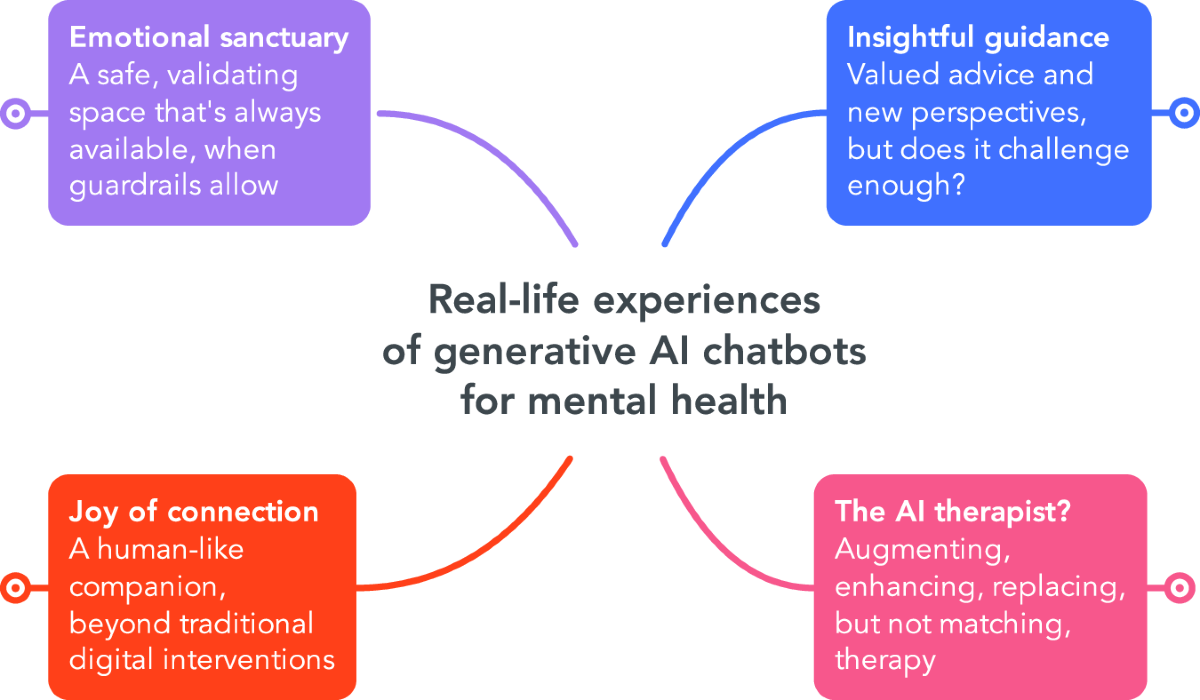 Emotional sanctuary
A safe, validating space that's always available, when guardrails allow

Insightful guidance
Valued advice and new perspectives, but does it challenge enough?

Real-life experiences of generative AI chatbots for mental health

Joy of connection
A human-like companion, beyond traditional digital interventions

The AI therapist?
Augmenting, enhancing, replacing, but not matching, therapy